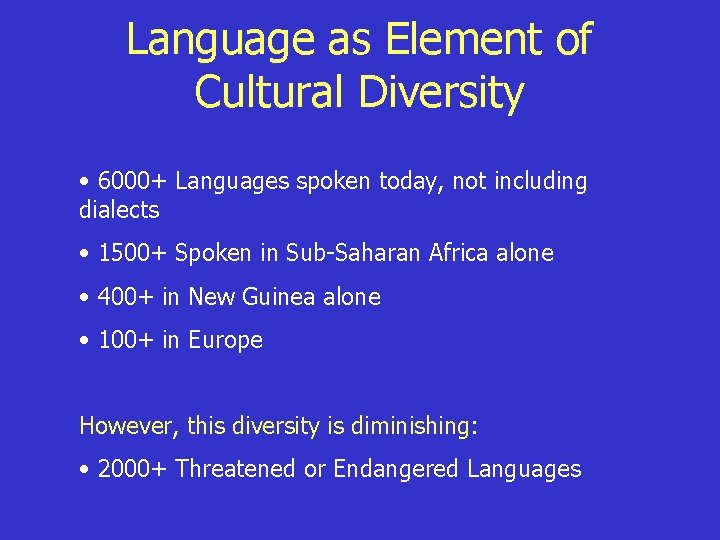 Language as Element of Cultural Diversity

• 6000+ Languages spoken today, not including dialects

• 1500+ Spoken in Sub-Saharan Africa alone

• 400+ in New Guinea alone

• 100+ in Europe

However, this diversity is diminishing:

• 2000+ Threatened or Endangered Languages